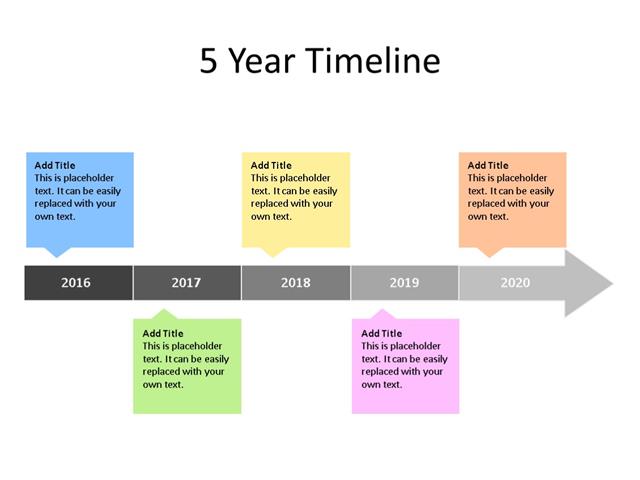 5 Year Timeline

Add Title
This is placeholder text. It can be easily replaced with your own text.

Add Title
This is placeholder text. It can be easily replaced with your own text.

Add Title
This is placeholder text. It can be easily replaced with your own text.

2016 2017 2018 2019 2020

Add Title
This is placeholder text. It can be easily replaced with your own text.

Add Title
This is placeholder text. It can be easily replaced with your own text.